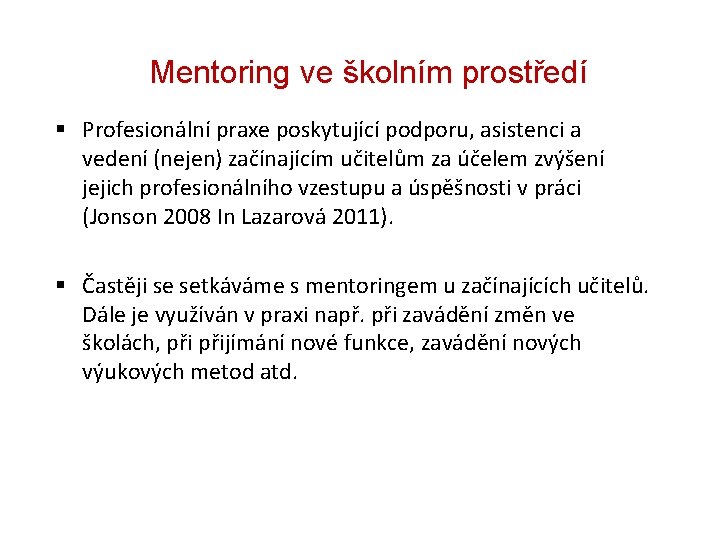 Mentoring ve školním prostředí

▪ Profesionální praxe poskytující podporu, asistenci a vedení (nejen) začínajícím učitelům za účelem zvýšení jejich profesionálního vzestupu a úspěšnosti v práci (Jonson 2008 In Lazarová 2011).

▪ Častěji se setkáváme s mentoringem u začínajících učitelů. Dále je využíván v praxi např. při zavádění změn ve školách, při přijímání nové funkce, zavádění nových výukových metod atd.